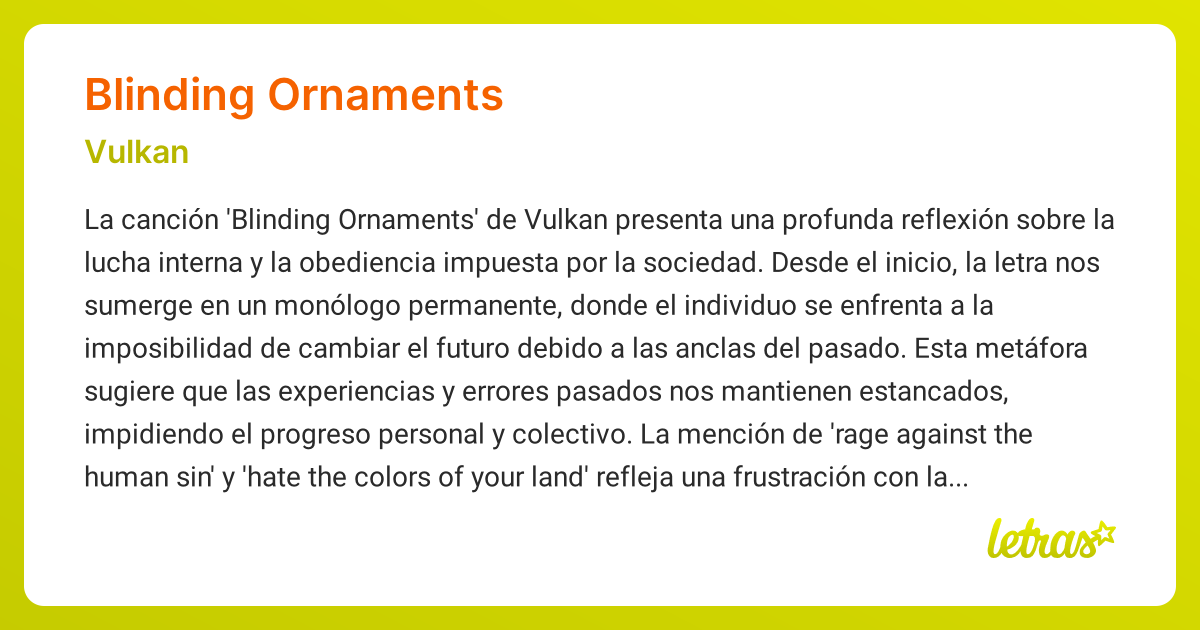 Blinding Ornaments

Vulkan

La canción 'Blinding Ornaments' de Vulkan presenta una profunda reflexión sobre la lucha interna y la obediencia impuesta por la sociedad. Desde el inicio, la letra nos sumerge en un monólogo permanente, donde el individuo se enfrenta a la imposibilidad de cambiar el futuro debido a las anclas del pasado. Esta metáfora sugiere que las experiencias y errores pasados nos mantienen estancados, impidiendo el progreso personal y colectivo. La mención de 'rage against the human sin' y 'hate the colors of your land' refleja una frustración con la...

letras